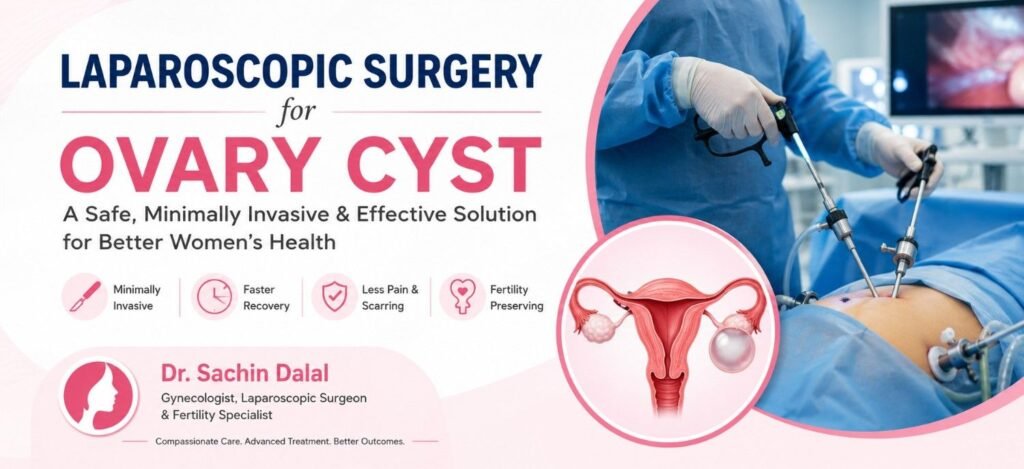 LAPAROSCOPIC SURGERY
for
OVARY CYST

A Safe, Minimally Invasive & Effective Solution for Better Women's Health

Minimally Invasive

Faster Recovery

Less Pain & Scarring

Fertility Preserving

Dr. Sachin Dalal

Gynecologist, Laparoscopic Surgeon & Fertility Specialist

Compassionate Care. Advanced Treatment. Better Outcomes.